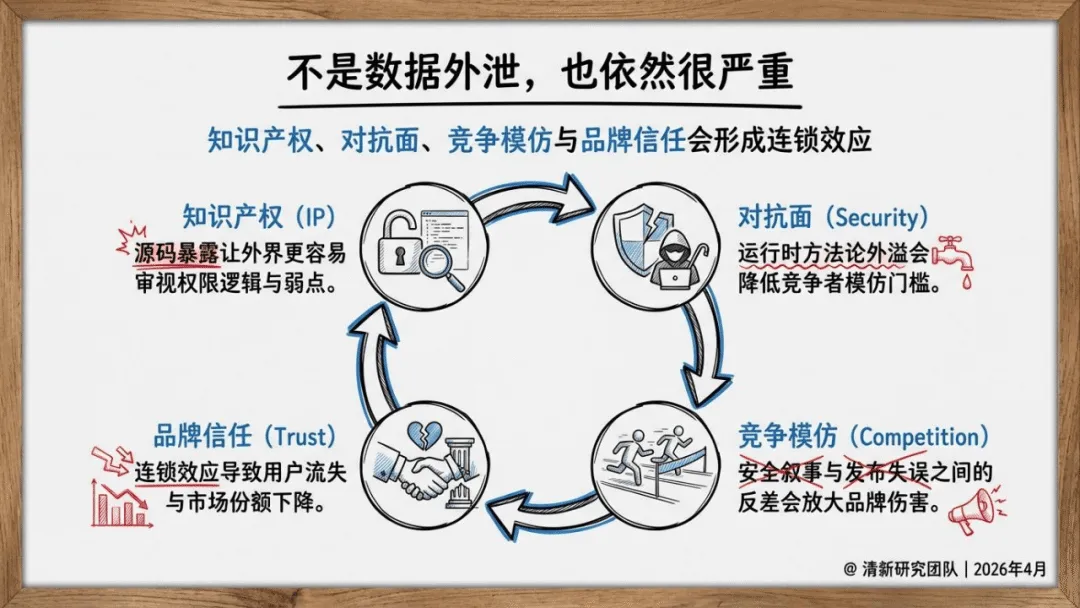 不是数据外泄，也依然很严重

知识产权、对抗面、竞争模仿与品牌信任会形成连锁效应

知识产权（IP）
源码暴露让外界更容易审视权限逻辑与弱点。

对抗面（Security）
运行时方法论外溢会降低竞争者模仿门槛。

品牌信任（Trust）
连锁效应导致用户流失与市场份额下降。

竞争模仿（Competition）
安全叙事与发布失误之间的反差会放大品牌伤害。

@ 清新研究团队 | 2026年4月